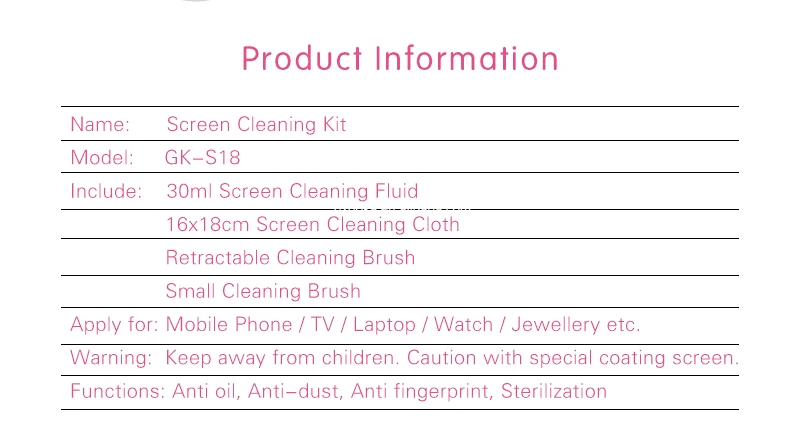 Product Information

| | |
|---|---|
| Name: | Screen Cleaning Kit |
| Model: | GK–S18 |
| Include: | 30ml Screen Cleaning Fluid |
| | 16x18cm Screen Cleaning Cloth |
| | Retractable Cleaning Brush |
| | Small Cleaning Brush |
| Apply for: | Mobile Phone / TV / Laptop / Watch / Jewellery etc. |
| Warning: | Keep away from children. Caution with special coating screen. |
| Functions: | Anti oil, Anti–dust, Anti fingerprint, Sterilization |